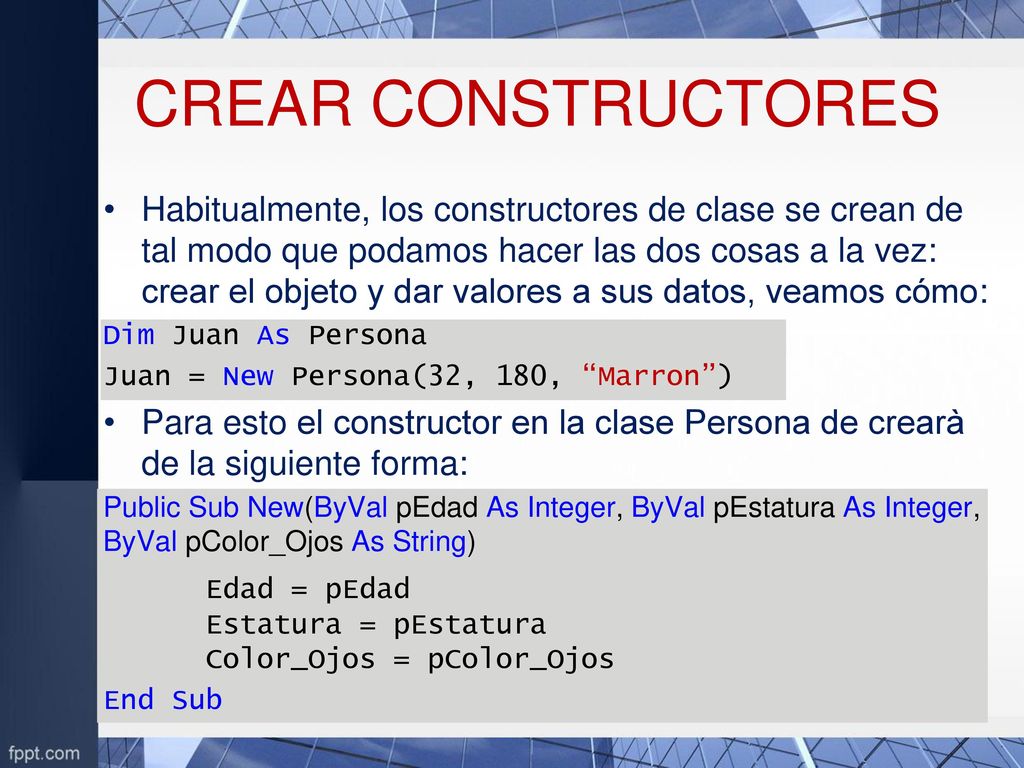 CREAR CONSTRUCTORES

• Habitualmente, los constructores de clase se crean de tal modo que podamos hacer las dos cosas a la vez: crear el objeto y dar valores a sus datos, veamos cómo:

Dim Juan As Persona
Juan = New Persona(32, 180, “Marron”)

• Para esto el constructor en la clase Persona de crearà de la siguiente forma:

Public Sub New(ByVal pEdad As Integer, ByVal pEstatura As Integer, ByVal pColor_Ojos As String)
Edad = pEdad
Estatura = pEstatura
Color_Ojos = pColor_Ojos
End Sub

fppt.com